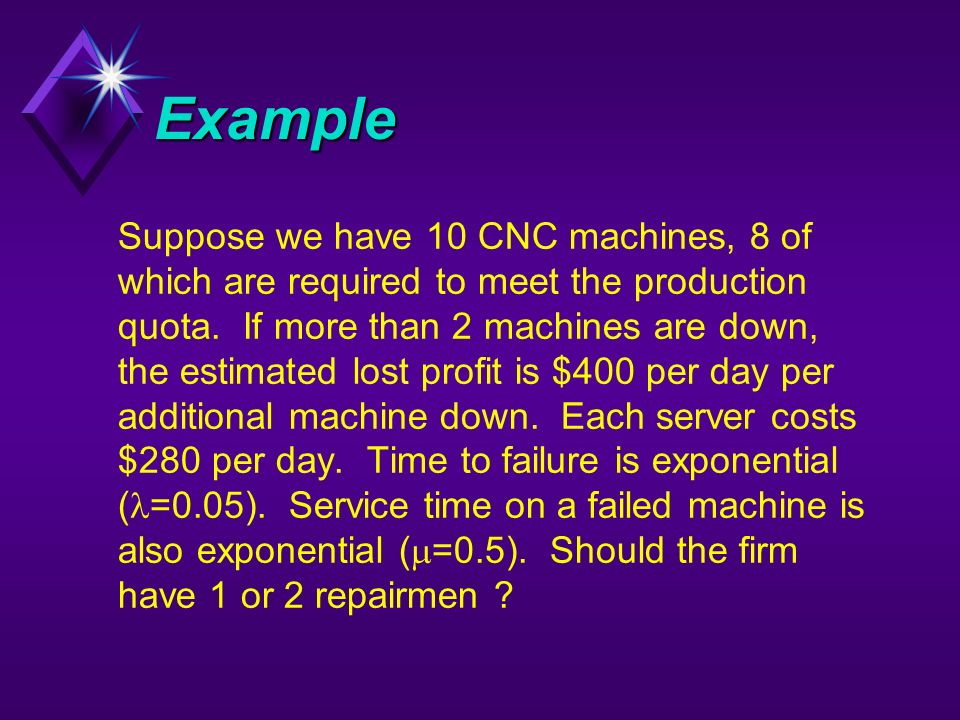 Example

Suppose we have 10 CNC machines, 8 of which are required to meet the production quota. If more than 2 machines are down, the estimated lost profit is \$400 per day per additional machine down. Each server costs \$280 per day. Time to failure is exponential ($\lambda$=0.05). Service time on a failed machine is also exponential ($\mu$=0.5). Should the firm have 1 or 2 repairmen ?